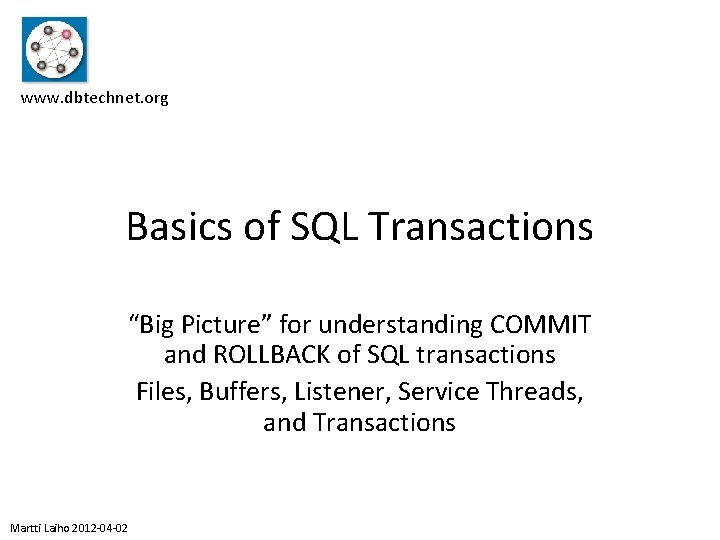 www.dbtechnet.org

Basics of SQL Transactions

“Big Picture” for understanding COMMIT and ROLLBACK of SQL transactions

Files, Buffers, Listener, Service Threads, and Transactions

Martti Laiho 2012-04-02